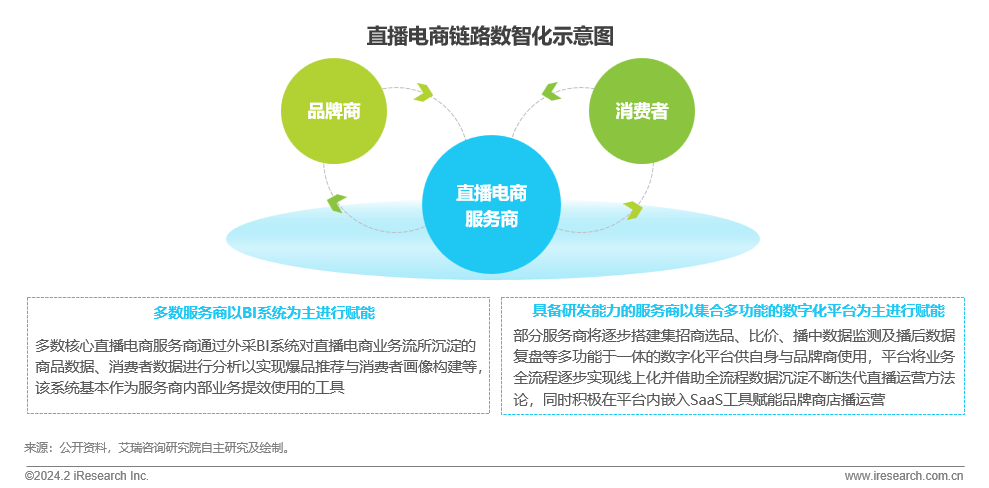 直播电商链路数智化示意图

品牌商

消费者

直播电商服务商

多数服务商以BI系统为主进行赋能

多数核心直播电商服务商通过外采BI系统对直播电商业务流所沉淀的商品数据、消费者数据进行分析以实现爆品推荐与消费者画像构建等，该系统基本作为服务商内部业务提效使用的工具

具备研发能力的服务商以集合多功能的数字化平台为主进行赋能

部分服务商将逐步搭建集招商选品、比价、播中数据监测及播后数据复盘等多功能于一体的数字化平台供自身与品牌商使用，平台将业务全流程逐步实现线上化并借助全流程数据沉淀不断迭代直播运营方法论，同时积极在平台内嵌入SaaS工具赋能品牌商店播运营

来源：公开资料，艾瑞咨询研究院自主研究及绘制。

©2024.2 iResearch Inc.

www.iresearch.com.cn